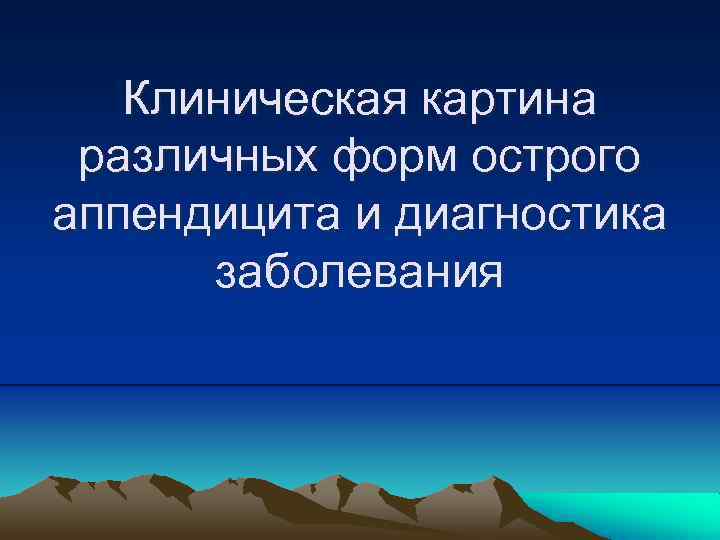 Клиническая картина различных форм острого аппендицита и диагностика заболевания